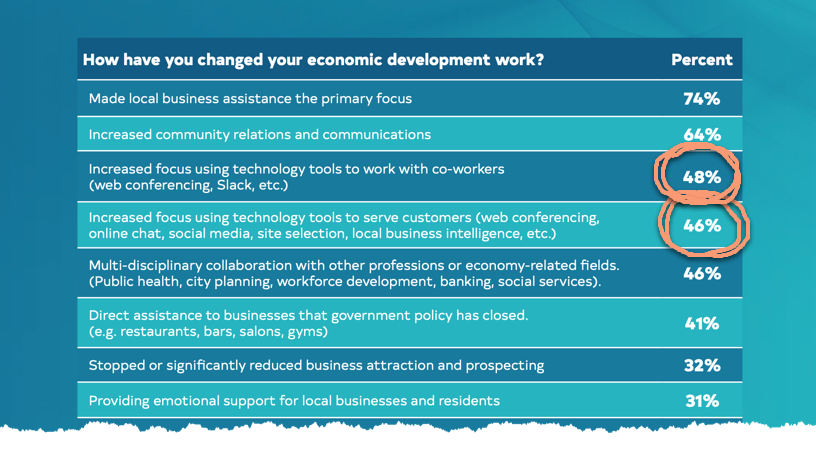 | How have you changed your economic development work? | Percent |
|---|---|
| Made local business assistance the primary focus | 74% |
| Increased community relations and communications | 64% |
| Increased focus using technology tools to work with co-workers (web conferencing, Slack, etc.) | 48% |
| Increased focus using technology tools to serve customers (web conferencing, online chat, social media, site selection, local business intelligence, etc.) | 46% |
| Multi-disciplinary collaboration with other professions or economy-related fields. (Public health, city planning, workforce development, banking, social services). | 46% |
| Direct assistance to businesses that government policy has closed. (e.g. restaurants, bars, salons, gyms) | 41% |
| Stopped or significantly reduced business attraction and prospecting | 32% |
| Providing emotional support for local businesses and residents | 31% |